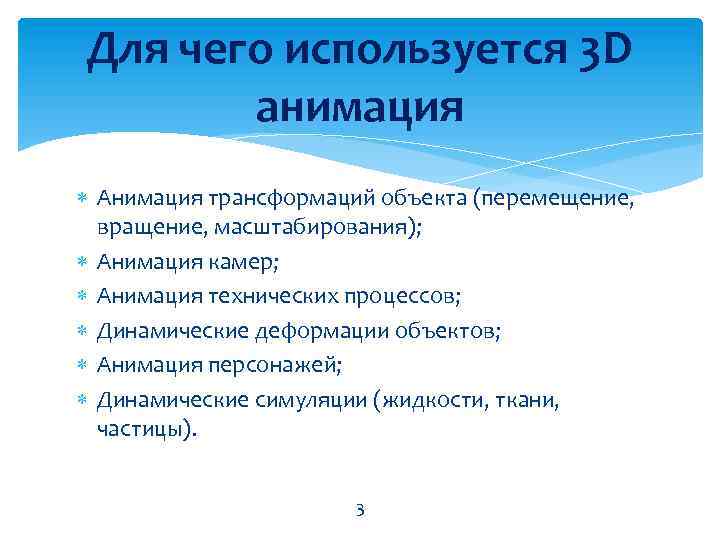 Для чего используется 3D анимация

* Анимация трансформаций объекта (перемещение, вращение, масштабирования);
* Анимация камер;
* Анимация технических процессов;
* Динамические деформации объектов;
* Анимация персонажей;
* Динамические симуляции (жидкости, ткани, частицы).

3